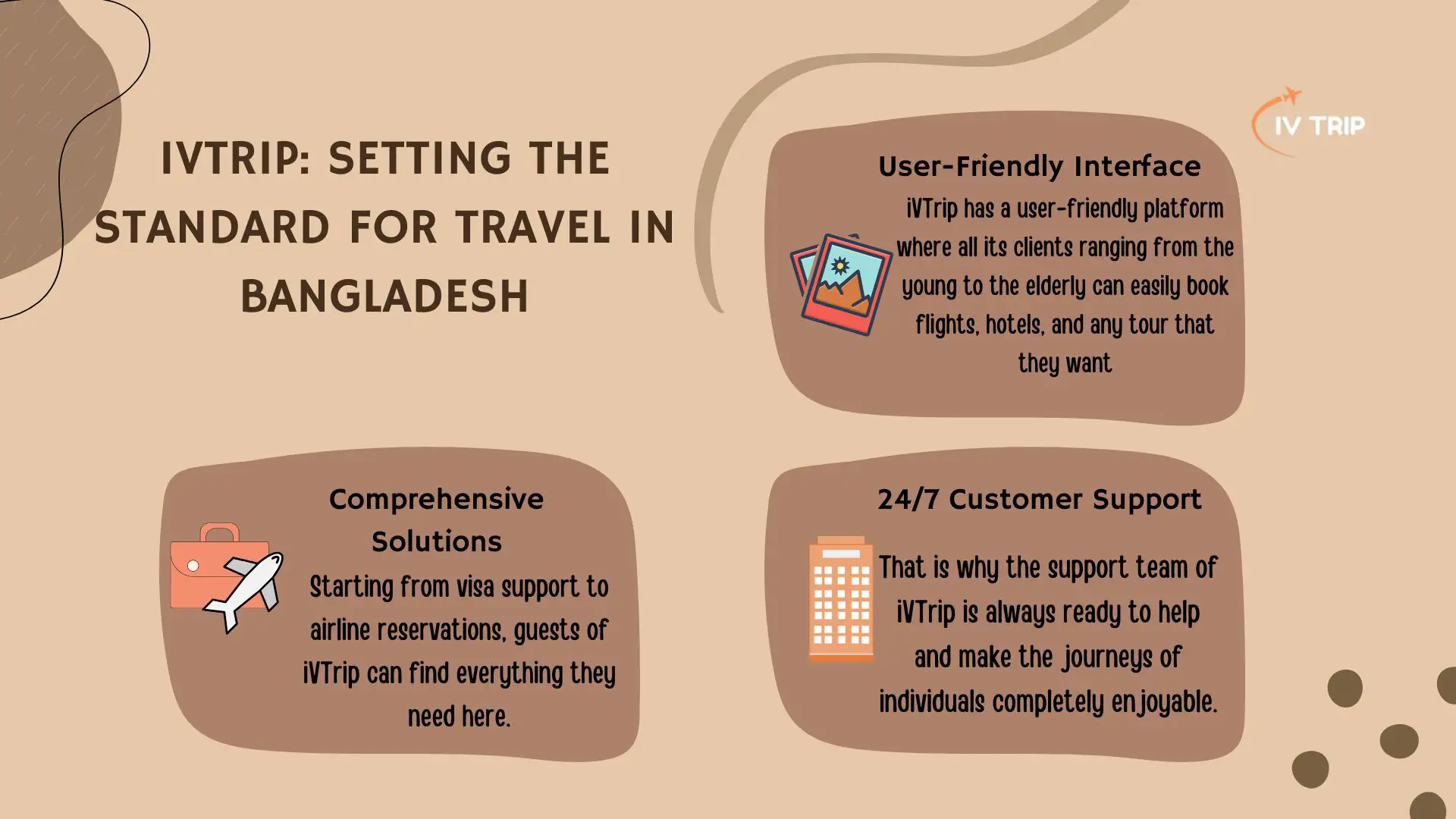 IVTRIP: SETTING THE STANDARD FOR TRAVEL IN BANGLADESH

IV TRIP

User-Friendly Interface
iVTrip has a user-friendly platform where all its clients ranging from the young to the elderly can easily book flights, hotels, and any tour that they want

Comprehensive Solutions
Starting from visa support to airline reservations, guests of iVTrip can find everything they need here.

24/7 Customer Support
That is why the support team of iVTrip is always ready to help and make the journeys of individuals completely enjoyable.